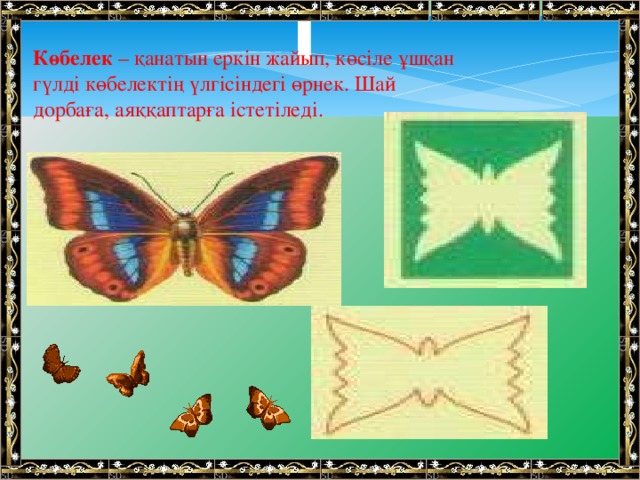 Көбелек – қанатын еркін жайып, көсіле ұшқан гүлді көбелектің үлгісіндегі өрнек. Шай дорбаға, аяққаптарға істетіледі.